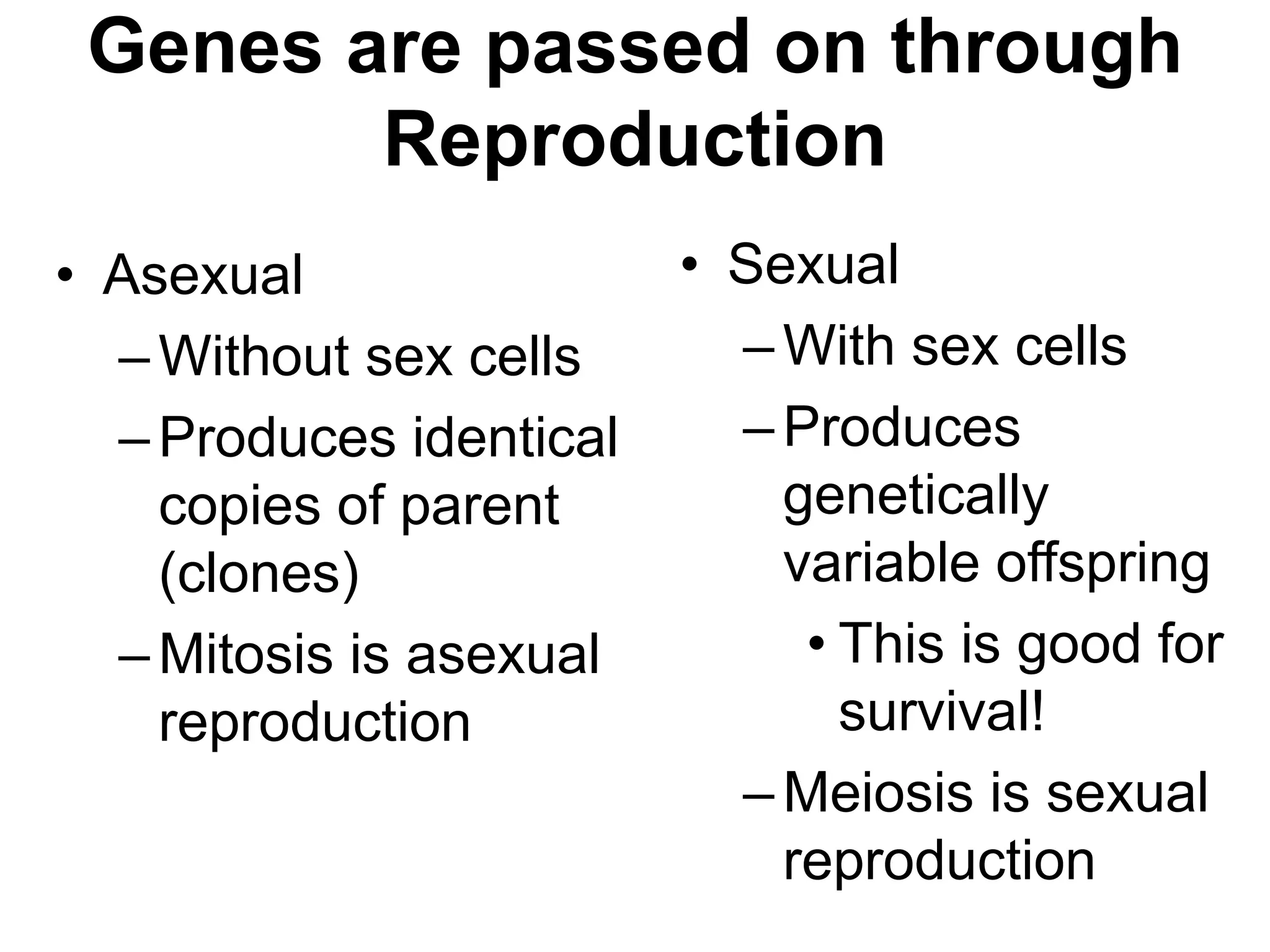 Genes are passed on through Reproduction

• Asexual
– Without sex cells
– Produces identical copies of parent (clones)
– Mitosis is asexual reproduction

• Sexual
– With sex cells
– Produces genetically variable offspring
• This is good for survival!
– Meiosis is sexual reproduction